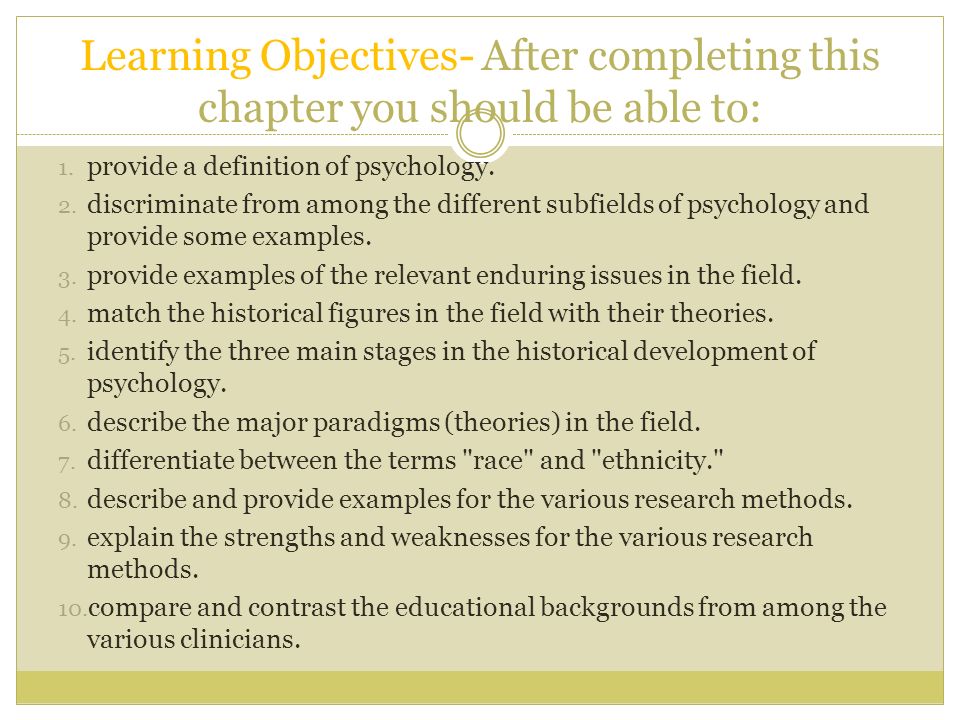 Learning Objectives- After completing this chapter you should be able to:

1. provide a definition of psychology.
2. discriminate from among the different subfields of psychology and provide some examples.
3. provide examples of the relevant enduring issues in the field.
4. match the historical figures in the field with their theories.
5. identify the three main stages in the historical development of psychology.
6. describe the major paradigms (theories) in the field.
7. differentiate between the terms "race" and "ethnicity."
8. describe and provide examples for the various research methods.
9. explain the strengths and weaknesses for the various research methods.
10. compare and contrast the educational backgrounds from among the various clinicians.